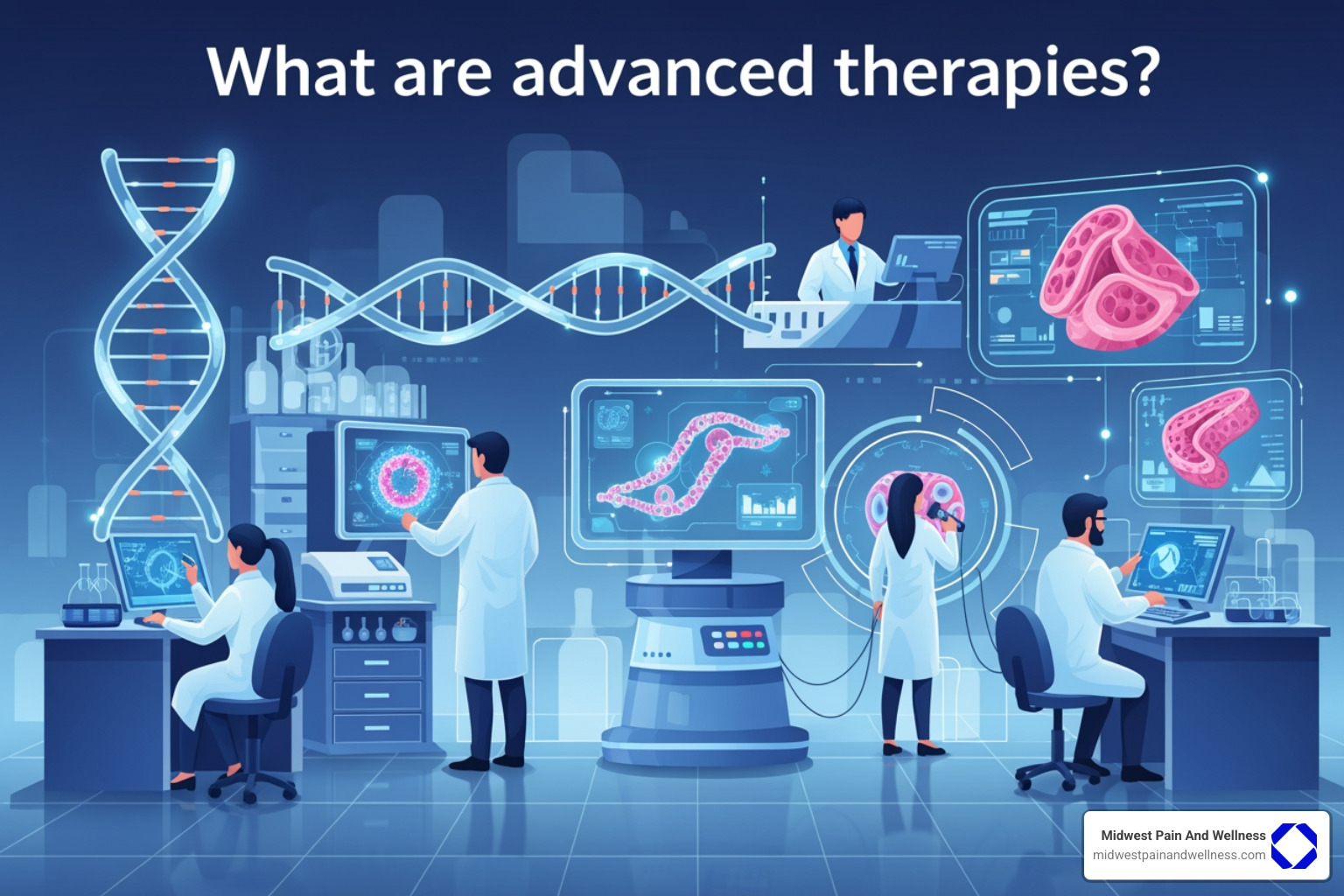 What are advanced therapies?

Midwest Pain And Wellness
midwestpainandwellness.com